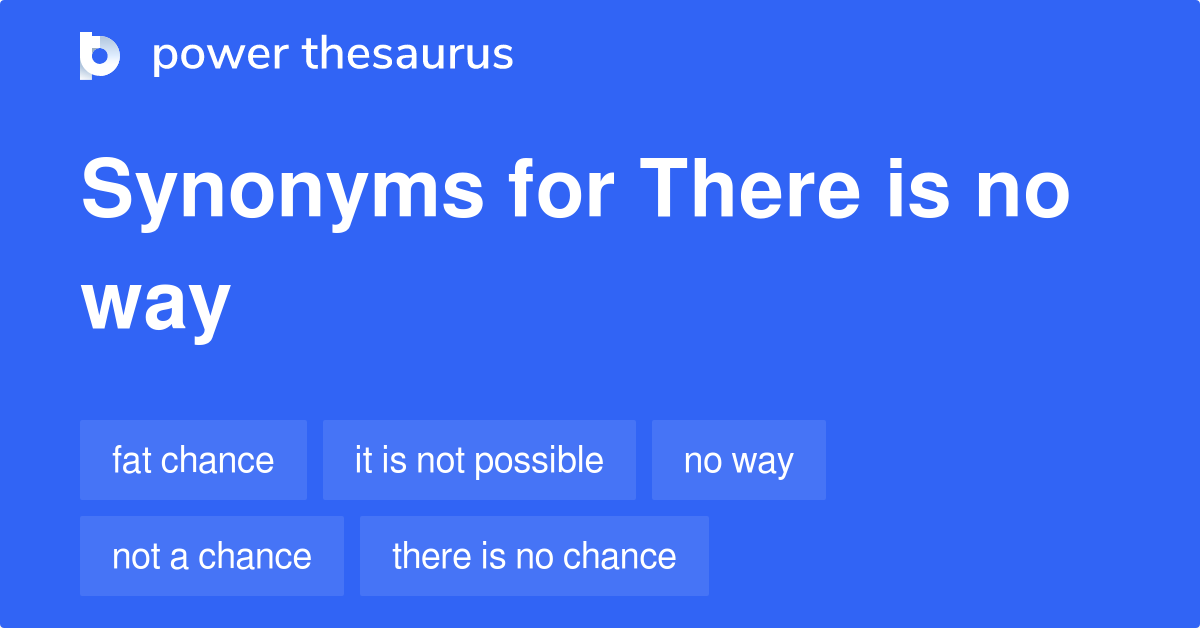 power thesaurus

Synonyms for There is no way

fat chance
it is not possible
no way
not a chance
there is no chance